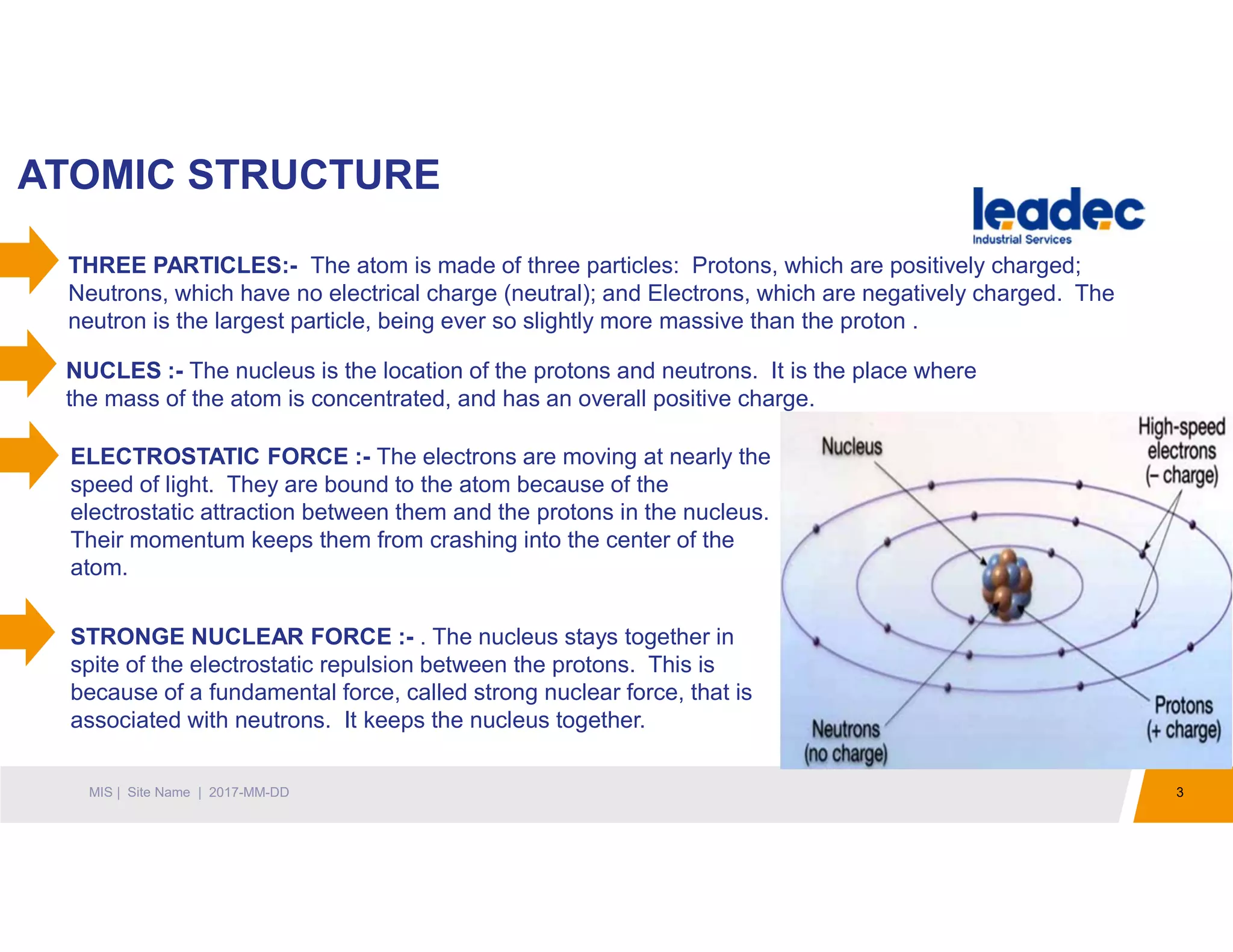 ATOMIC STRUCTURE

leadec
Industrial Services

THREE PARTICLES:- The atom is made of three particles: Protons, which are positively charged; Neutrons, which have no electrical charge (neutral); and Electrons, which are negatively charged. The neutron is the largest particle, being ever so slightly more massive than the proton .

NUCLES :- The nucleus is the location of the protons and neutrons. It is the place where the mass of the atom is concentrated, and has an overall positive charge.

ELECTROSTATIC FORCE :- The electrons are moving at nearly the speed of light. They are bound to the atom because of the electrostatic attraction between them and the protons in the nucleus. Their momentum keeps them from crashing into the center of the atom.

STRONGE NUCLEAR FORCE :- . The nucleus stays together in spite of the electrostatic repulsion between the protons. This is because of a fundamental force, called strong nuclear force, that is associated with neutrons. It keeps the nucleus together.

Nucleus

High-speed electrons (– charge)

Neutrons (no charge)

Protons (+ charge)

MIS | Site Name | 2017-MM-DD

3